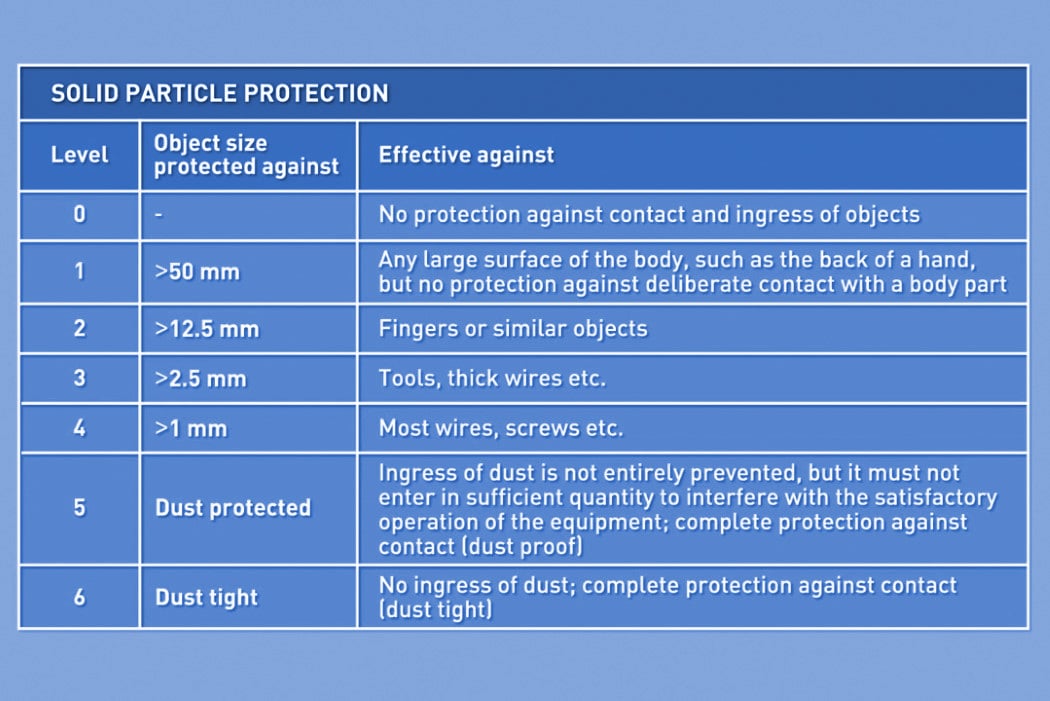 SOLID PARTICLE PROTECTION

| Level | Object size protected against | Effective against |
|---|---|---|
| 0 | - | No protection against contact and ingress of objects |
| 1 | >50 mm | Any large surface of the body, such as the back of a hand, but no protection against deliberate contact with a body part |
| 2 | >12.5 mm | Fingers or similar objects |
| 3 | >2.5 mm | Tools, thick wires etc. |
| 4 | >1 mm | Most wires, screws etc. |
| 5 | Dust protected | Ingress of dust is not entirely prevented, but it must not enter in sufficient quantity to interfere with the satisfactory operation of the equipment; complete protection against contact (dust proof) |
| 6 | Dust tight | No ingress of dust; complete protection against contact (dust tight) |